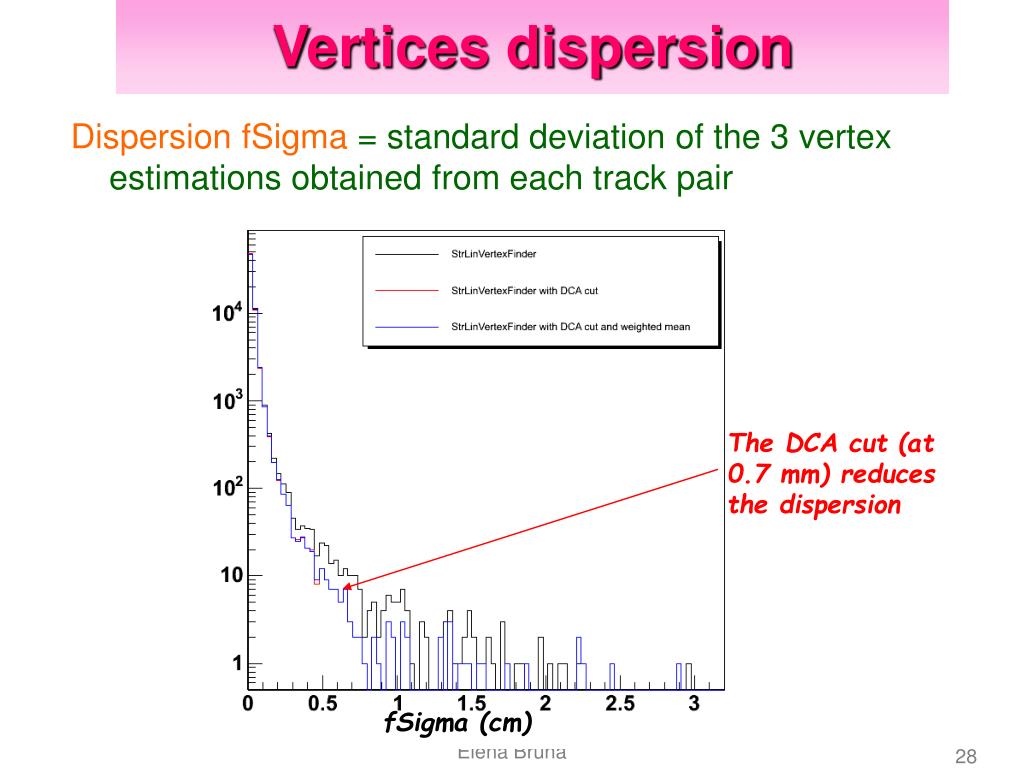 Vertices dispersion

Dispersion fSigma = standard deviation of the 3 vertex estimations obtained from each track pair

StrLinVertexFinder
StrLinVertexFinder with DCA cut
StrLinVertexFinder with DCA cut and weighted mean

$10^4$
$10^3$
$10^2$
10
1

0 0.5 1 1.5 2 2.5 3
fSigma (cm)

The DCA cut (at 0.7 mm) reduces the dispersion

Elena Bruna

28